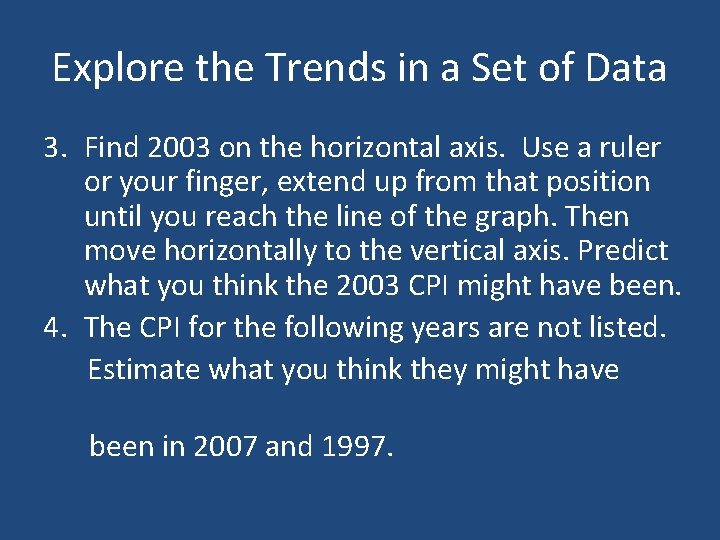 Explore the Trends in a Set of Data

3. Find 2003 on the horizontal axis. Use a ruler or your finger, extend up from that position until you reach the line of the graph. Then move horizontally to the vertical axis. Predict what you think the 2003 CPI might have been.

4. The CPI for the following years are not listed. Estimate what you think they might have

been in 2007 and 1997.